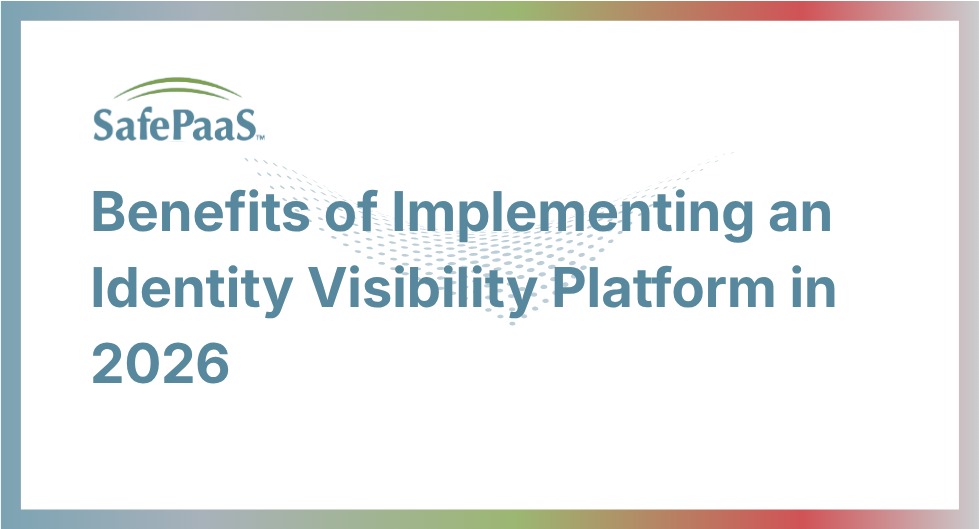 SafePaaS™

Benefits of Implementing an Identity Visibility Platform in 2026